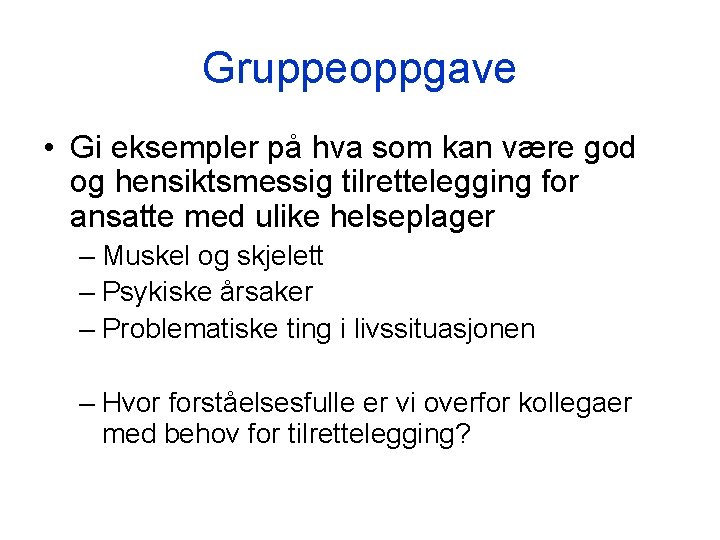 Gruppeoppgave

• Gi eksempler på hva som kan være god og hensiktsmessig tilrettelegging for ansatte med ulike helseplager
– Muskel og skjelett
– Psykiske årsaker
– Problematiske ting i livssituasjonen

– Hvor forståelsesfulle er vi overfor kollegaer med behov for tilrettelegging?